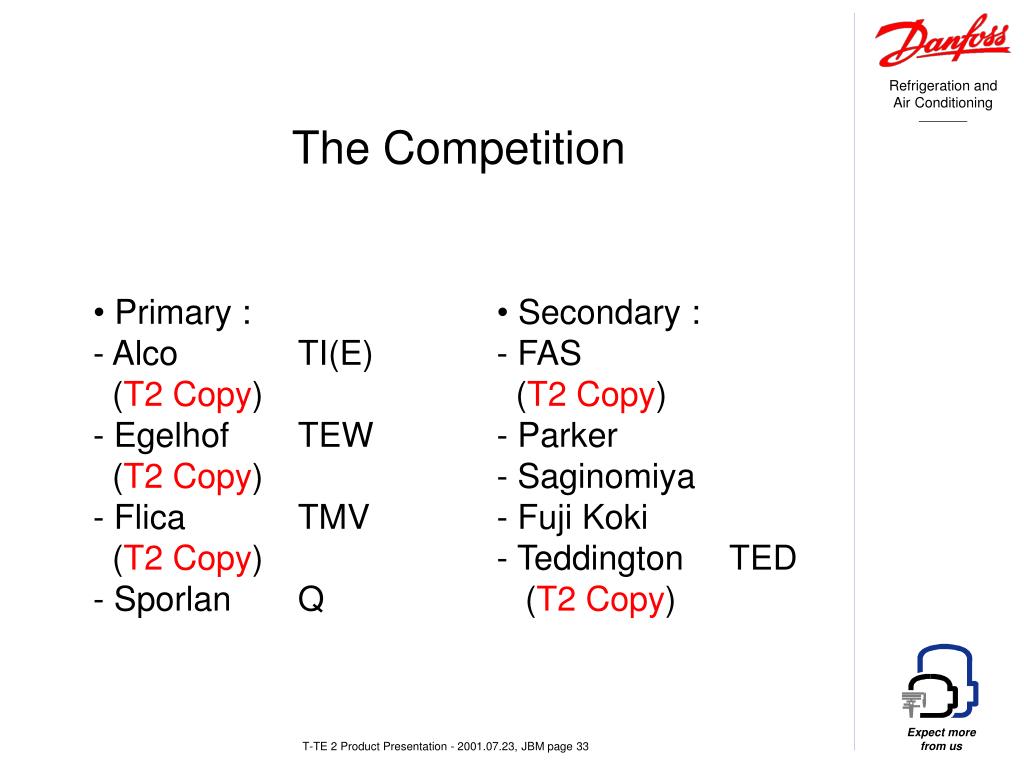 Danfoss

Refrigeration and Air Conditioning

The Competition

• Primary :
- Alco TI(E)
(T2 Copy)
- Egelhof TEW
(T2 Copy)
- Flica TMV
(T2 Copy)
- Sporlan Q

• Secondary :
- FAS
(T2 Copy)
- Parker
- Saginomiya
- Fuji Koki
- Teddington TED
(T2 Copy)

Expect more from us

T-TE 2 Product Presentation - 2001.07.23, JBM page 33